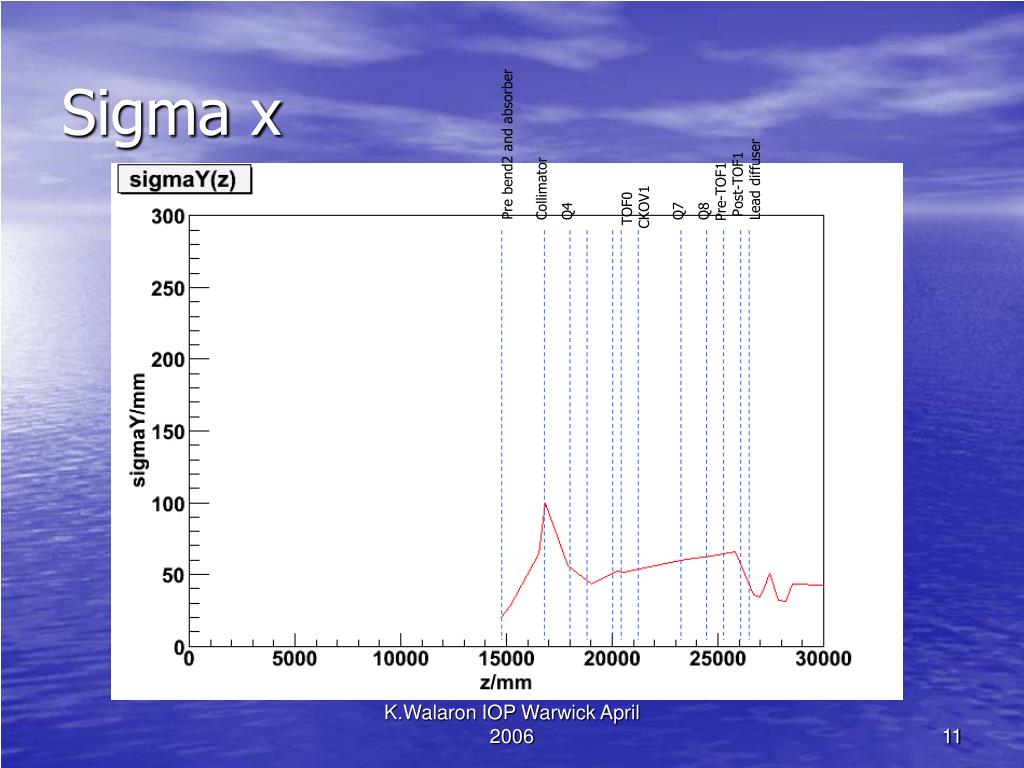 Sigma x

sigmaY(z)

Pre bend2 and absorber
Collimator
Q4
TOF0
CKOV1
Q7
Q8
Pre-TOF1
Post-TOF1
Lead diffuser

sigmaY/mm

300
250
200
150
100
50
0

0
5000
10000
15000
20000
25000
30000

z/mm

K.Walaron IOP Warwick April 2006

11